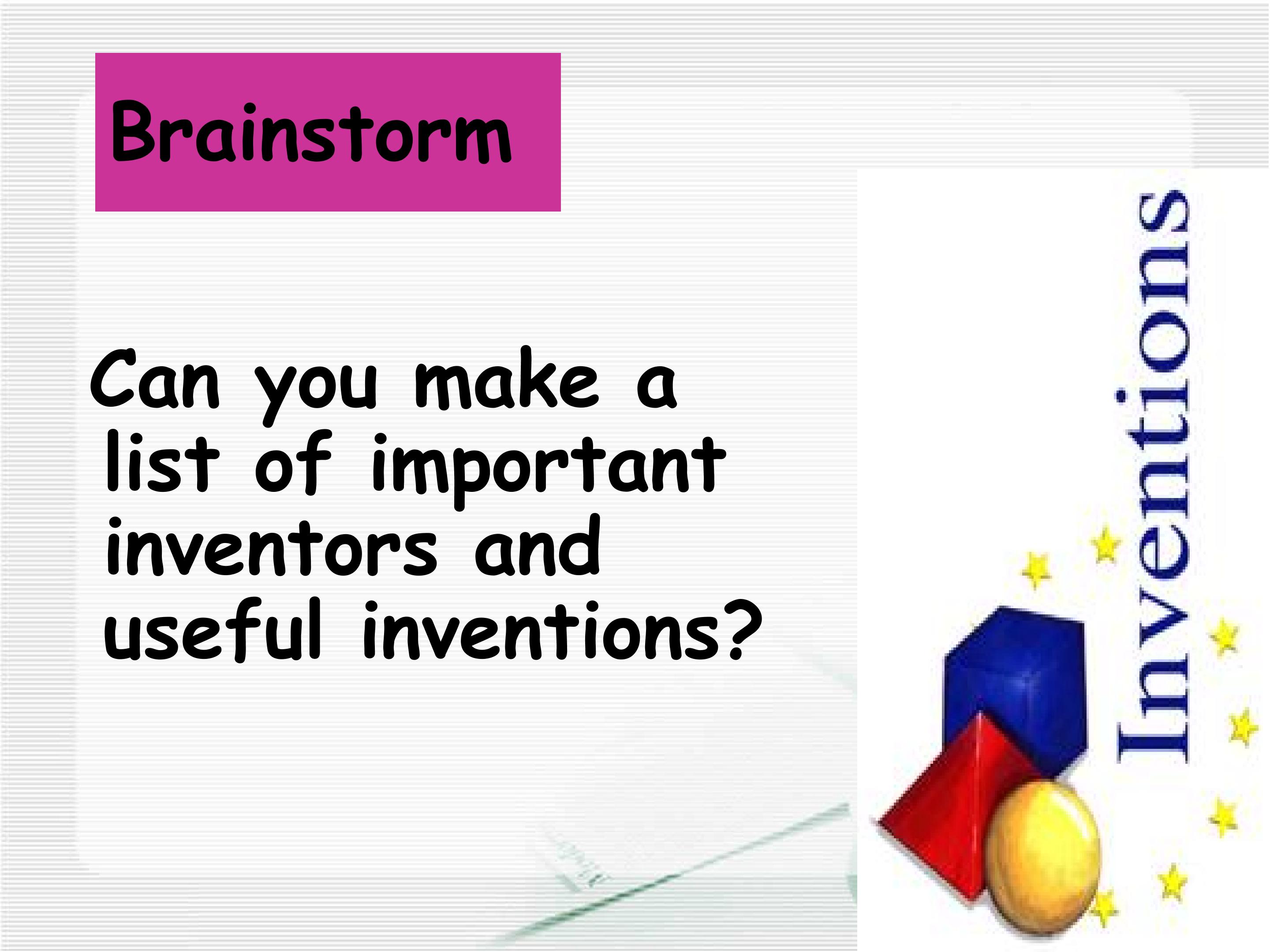 Brainstorm

Can you make a list of important inventors and useful inventions?

Inventions